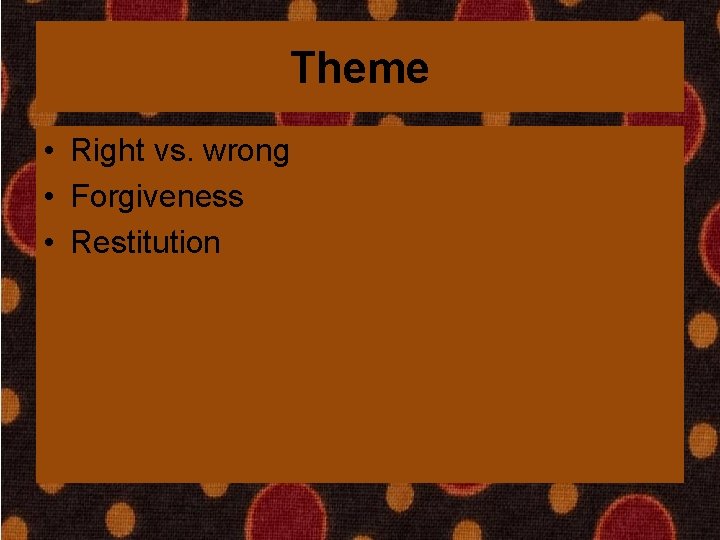 Theme

• Right vs. wrong
• Forgiveness
• Restitution